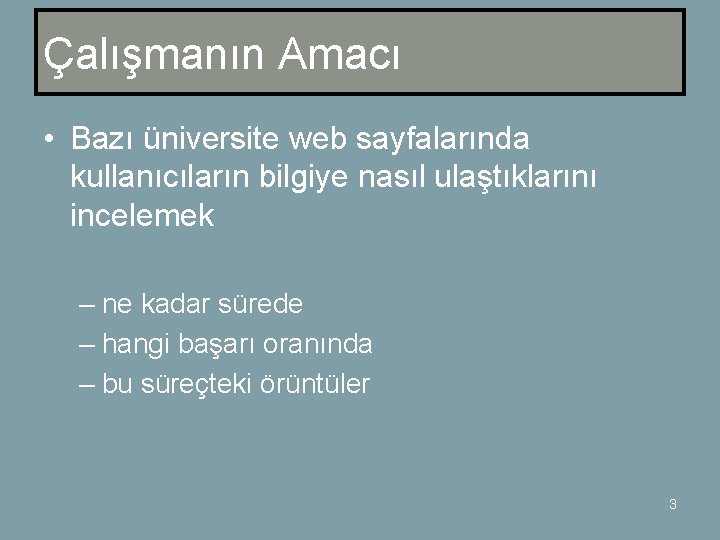 Çalışmanın Amacı

• Bazı üniversite web sayfalarında kullanıcıların bilgiye nasıl ulaştıklarını incelemek

– ne kadar sürede
– hangi başarı oranında
– bu süreçteki örüntüler

3